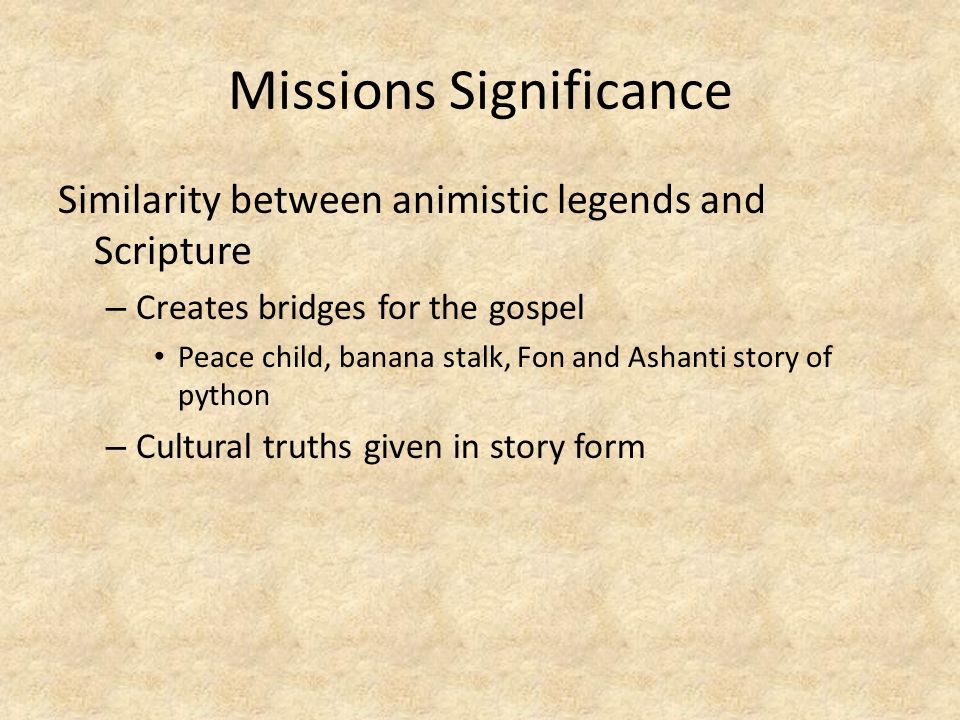 Missions Significance

Similarity between animistic legends and Scripture

– Creates bridges for the gospel

• Peace child, banana stalk, Fon and Ashanti story of python

– Cultural truths given in story form